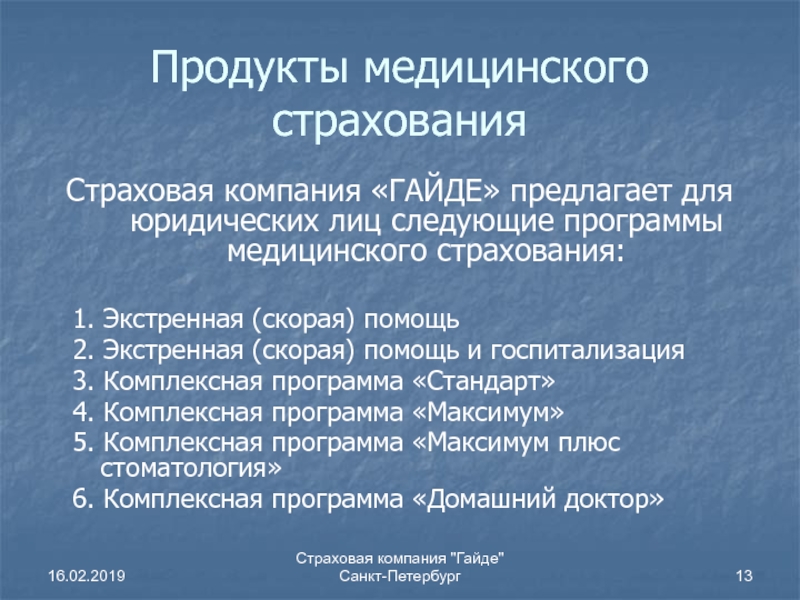 Продукты медицинского страхования

Страховая компания «ГАЙДЕ» предлагает для юридических лиц следующие программы медицинского страхования:

1. Экстренная (скорая) помощь
2. Экстренная (скорая) помощь и госпитализация
3. Комплексная программа «Стандарт»
4. Комплексная программа «Максимум»
5. Комплексная программа «Максимум плюс стоматология»
6. Комплексная программа «Домашний доктор»

16.02.2019

Страховая компания "Гайде"
Санкт-Петербург

13